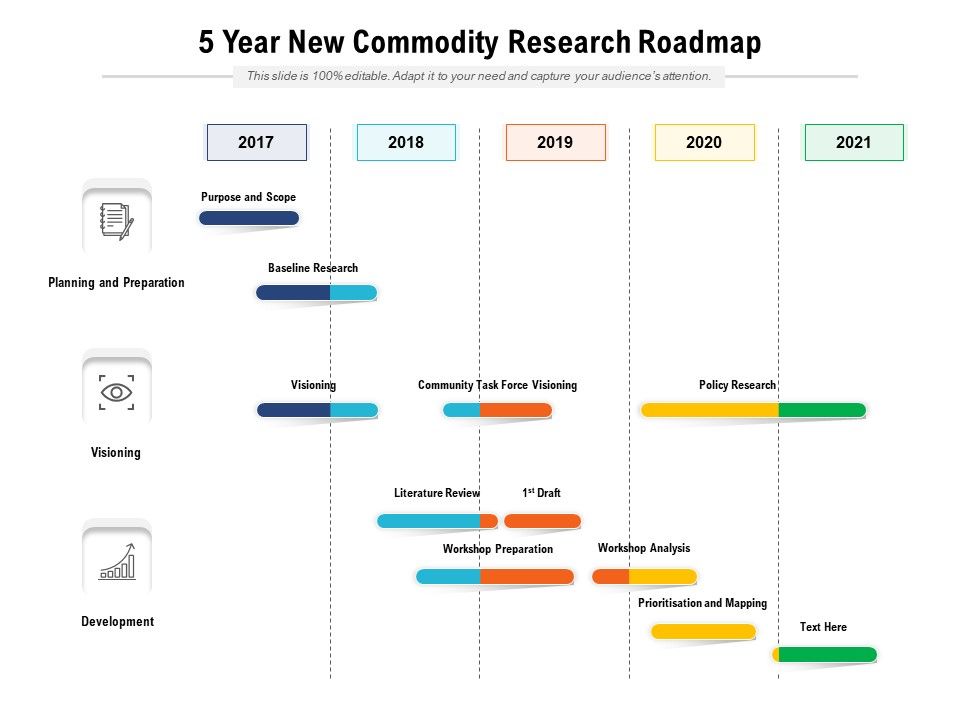 5 Year New Commodity Research Roadmap

This slide is 100% editable. Adapt it to your need and capture your audience's attention.

2017

2018

2019

2020

2021

Planning and Preparation

Purpose and Scope

Baseline Research

Visioning

Visioning

Community Task Force Visioning

Policy Research

Development

Literature Review

$1^{st}$ Draft

Workshop Preparation

Workshop Analysis

Prioritisation and Mapping

Text Here